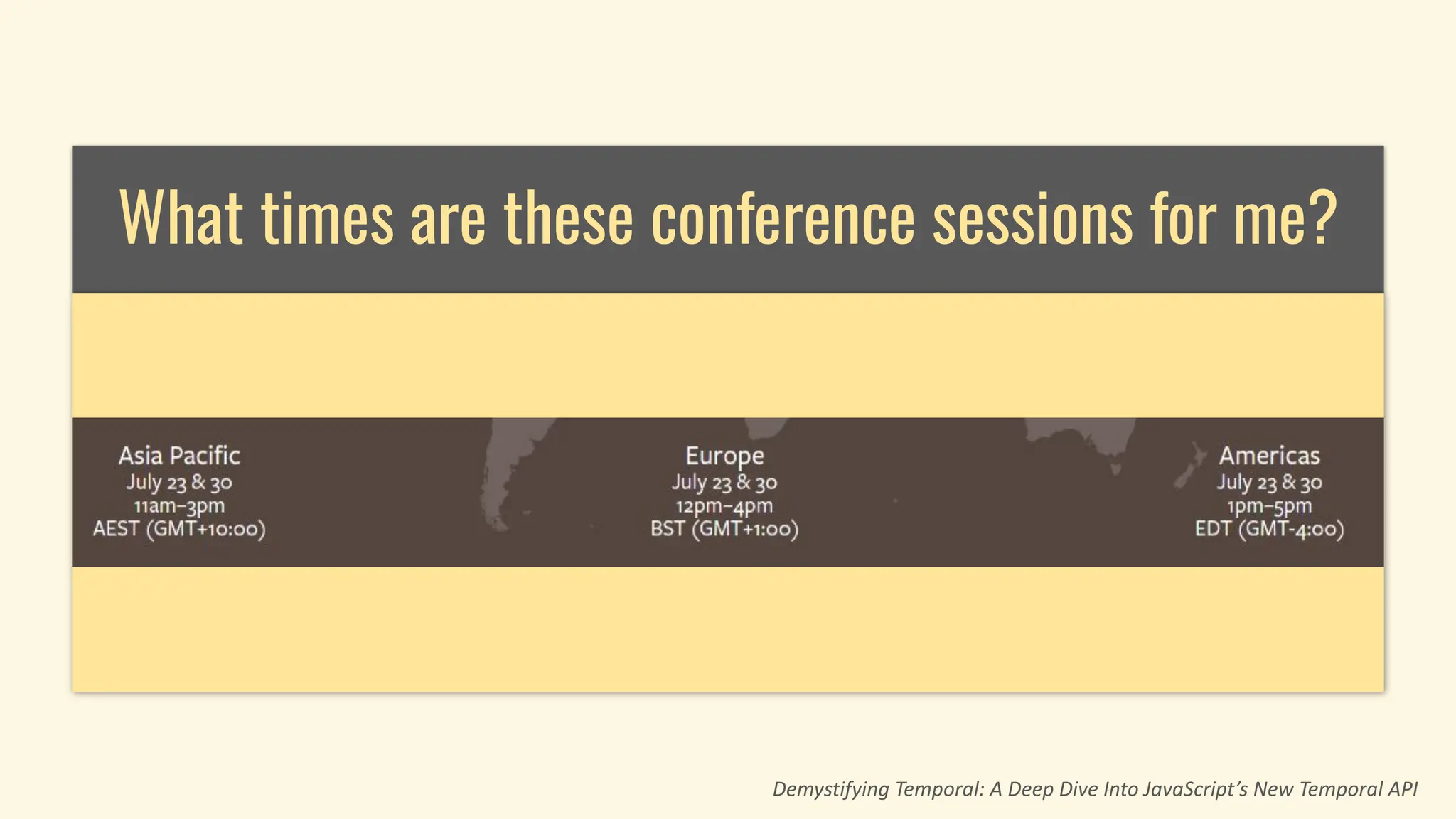 What times are these conference sessions for me?

Asia Pacific
July 23 & 30
11am–3pm
AEST (GMT+10:00)

Europe
July 23 & 30
12pm–4pm
BST (GMT+1:00)

Americas
July 23 & 30
1pm–5pm
EDT (GMT-4:00)

Demystifying Temporal: A Deep Dive Into JavaScript's New Temporal API